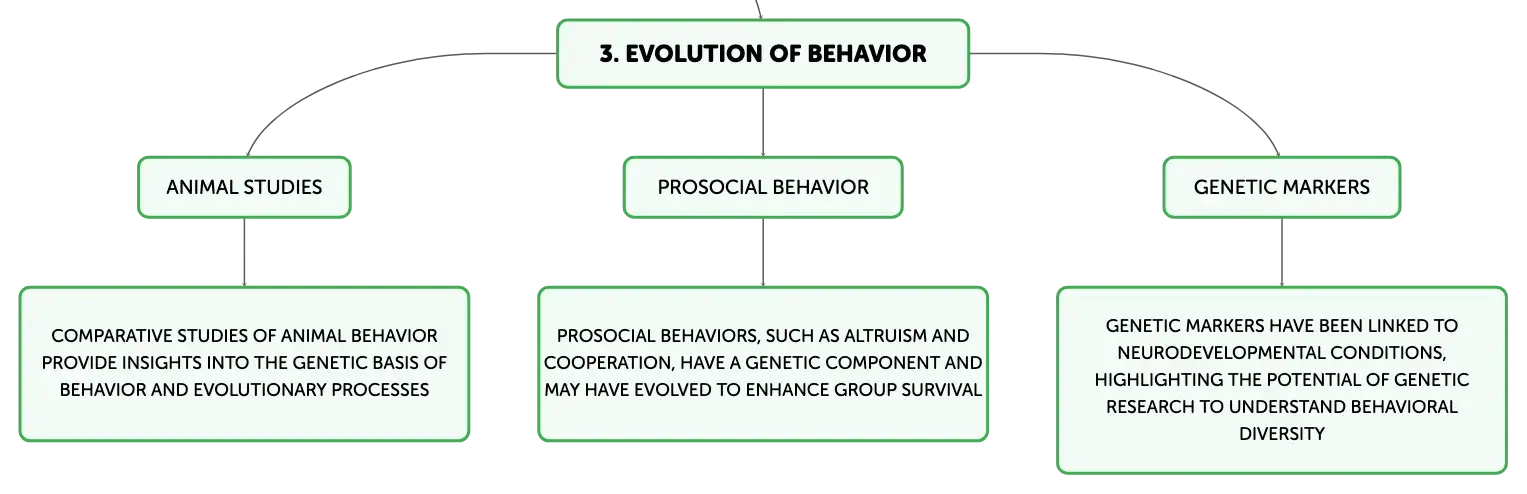 3. EVOLUTION OF BEHAVIOR

ANIMAL STUDIES

COMPARATIVE STUDIES OF ANIMAL BEHAVIOR PROVIDE INSIGHTS INTO THE GENETIC BASIS OF BEHAVIOR AND EVOLUTIONARY PROCESSES

PROSOCIAL BEHAVIOR

PROSOCIAL BEHAVIORS, SUCH AS ALTRUISM AND COOPERATION, HAVE A GENETIC COMPONENT AND MAY HAVE EVOLVED TO ENHANCE GROUP SURVIVAL

GENETIC MARKERS

GENETIC MARKERS HAVE BEEN LINKED TO NEURODEVELOPMENTAL CONDITIONS, HIGHLIGHTING THE POTENTIAL OF GENETIC RESEARCH TO UNDERSTAND BEHAVIORAL DIVERSITY